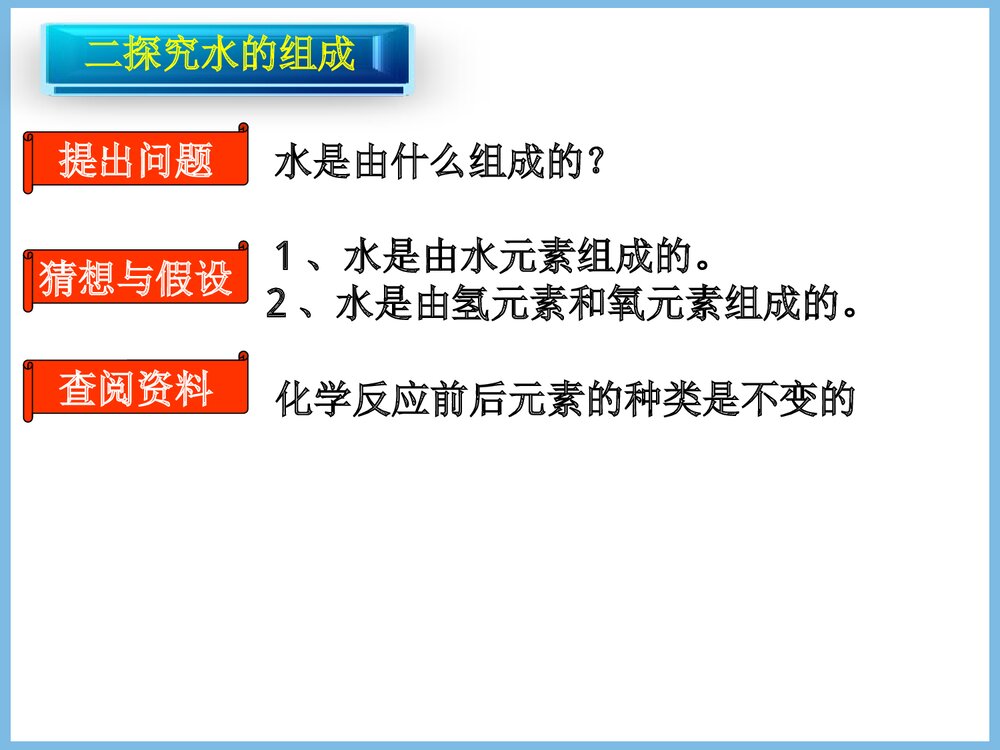 二探究水的组成

提出问题

水是由什么组成的？

猜想与假设

1、水是由水元素组成的。
2、水是由氢元素和氧元素组成的。

查阅资料

化学反应前后元素的种类是不变的